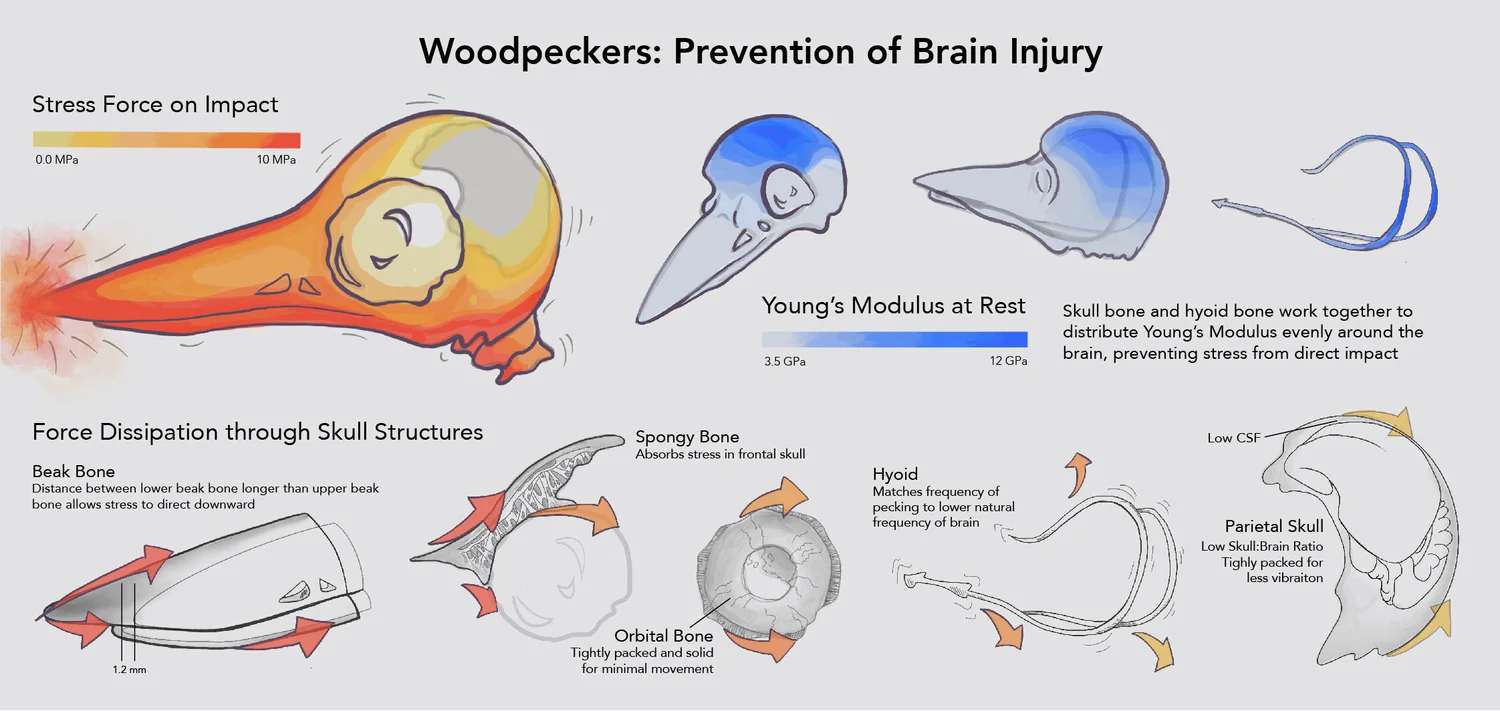 Woodpeckers: Prevention of Brain Injury

Stress Force on Impact

0.0 MPa

10 MPa

Young's Modulus at Rest

3.5 GPa

12 GPa

Skull bone and hyoid bone work together to distribute Young's Modulus evenly around the brain, preventing stress from direct impact

Force Dissipation through Skull Structures

Beak Bone
Distance between lower beak bone longer than upper beak bone allows stress to direct downward

1.2 mm

Spongy Bone
Absorbs stress in frontal skull

Orbital Bone
Tightly packed and solid for minimal movement

Hyoid
Matches frequency of pecking to lower natural frequency of brain

Low CSF

Parietal Skull
Low Skull:Brain Ratio
Tighly packed for less vibraiton